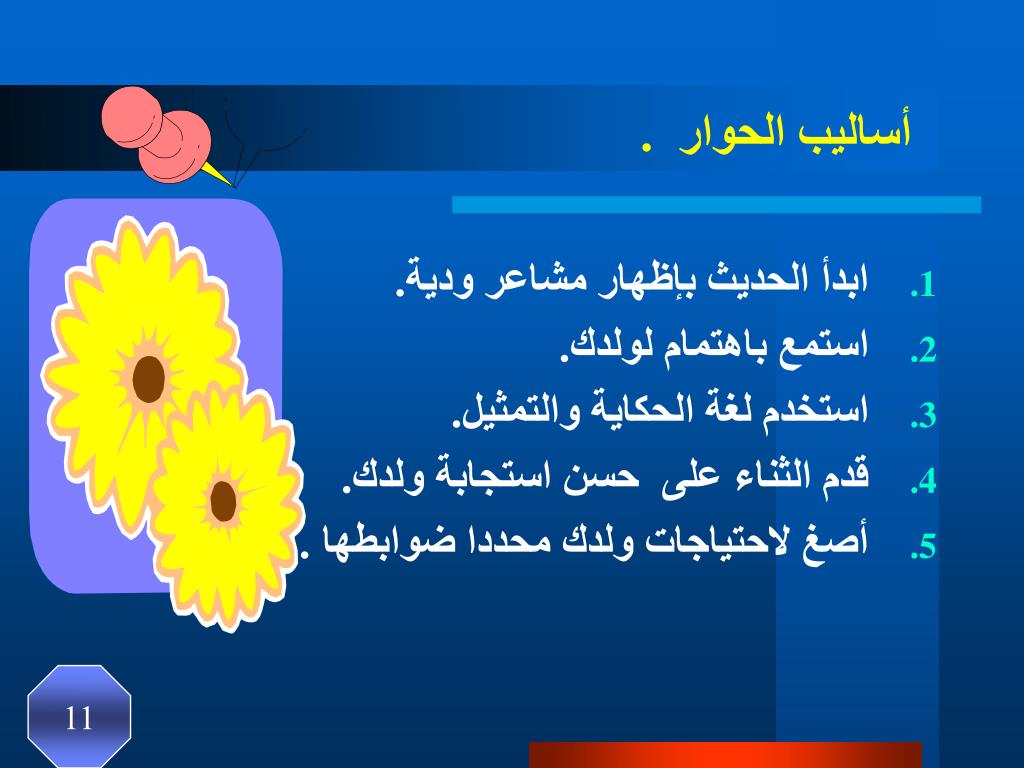 أساليب الحوار .

1. ابدأ الحديث بإظهار مشاعر ودية.
2. استمع باهتمام لولدك.
3. استخدم لغة الحكاية والتمثيل.
4. قدم الثناء على حسن استجابة ولدك.
5. أصغ لاحتياجات ولدك محددا ضوابطها .

11